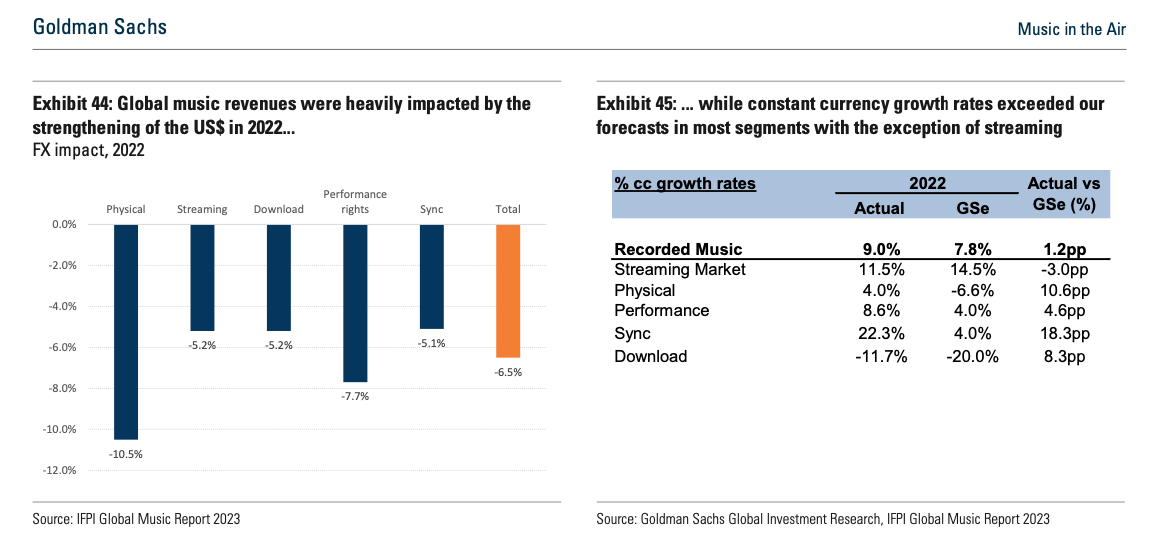 Goldman Sachs

Music in the Air

Exhibit 44: Global music revenues were heavily impacted by the strengthening of the US$ in 2022...
FX impact, 2022

Physical
Streaming
Download
Performance rights
Sync
Total

0.0%
-2.0%
-4.0%
-6.0%
-8.0%
-10.0%
-12.0%

-10.5%
-5.2%
-5.2%
-7.7%
-5.1%
-6.5%

Source: IFPI Global Music Report 2023

Exhibit 45: ... while constant currency growth rates exceeded our forecasts in most segments with the exception of streaming

| % cc growth rates | 2022 Actual | 2022 GSe | Actual vs GSe (%) |
|---|---|---|---|
| Recorded Music | 9.0% | 7.8% | 1.2pp |
| Streaming Market | 11.5% | 14.5% | -3.0pp |
| Physical | 4.0% | -6.6% | 10.6pp |
| Performance | 8.6% | 4.0% | 4.6pp |
| Sync | 22.3% | 4.0% | 18.3pp |
| Download | -11.7% | -20.0% | 8.3pp |

Source: Goldman Sachs Global Investment Research, IFPI Global Music Report 2023